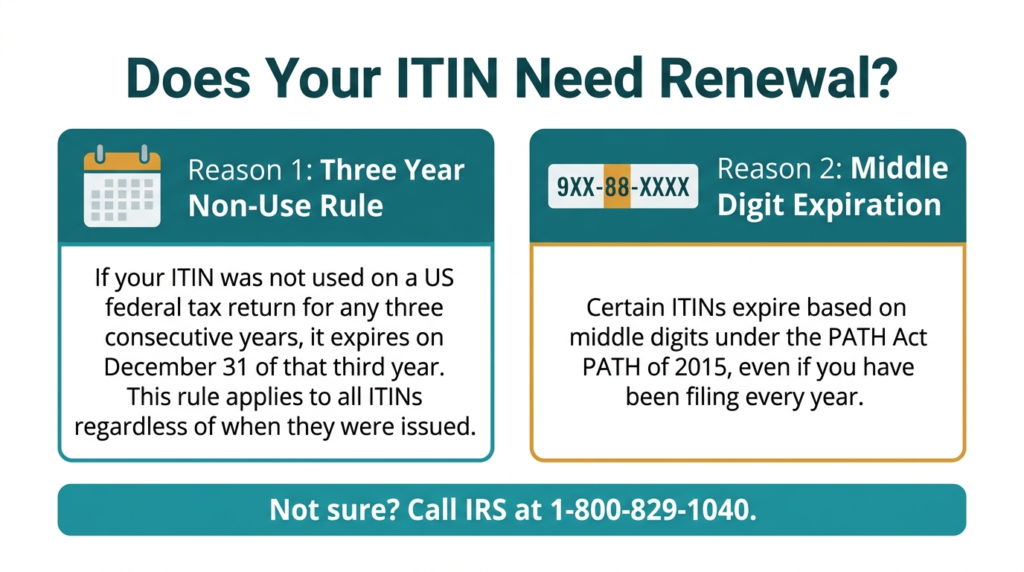 Does Your ITIN Need Renewal?

Reason 1: Three Year Non-Use Rule

If your ITIN was not used on a US federal tax return for any three consecutive years, it expires on December 31 of that third year. This rule applies to all ITINs regardless of when they were issued.

9XX-88-XXXX

Reason 2: Middle Digit Expiration

Certain ITINs expire based on middle digits under the PATH Act PATH of 2015, even if you have been filing every year.

Not sure? Call IRS at 1-800-829-1040.